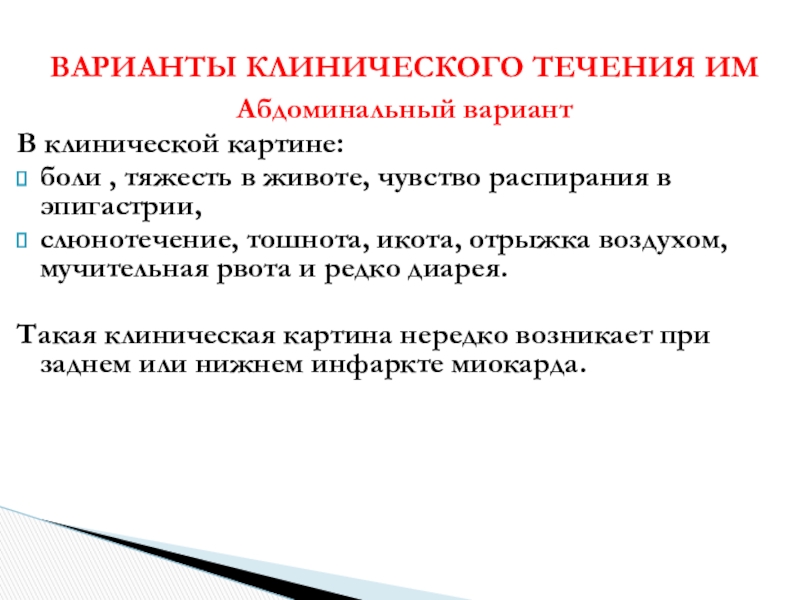 ВАРИАНТЫ КЛИНИЧЕСКОГО ТЕЧЕНИЯ ИМ

Абдоминальный вариант

В клинической картине:

боли , тяжесть в животе, чувство распирания в эпигастрии,

слюнотечение, тошнота, икота, отрыжка воздухом, мучительная рвота и редко диарея.

Такая клиническая картина нередко возникает при заднем или нижнем инфаркте миокарда.